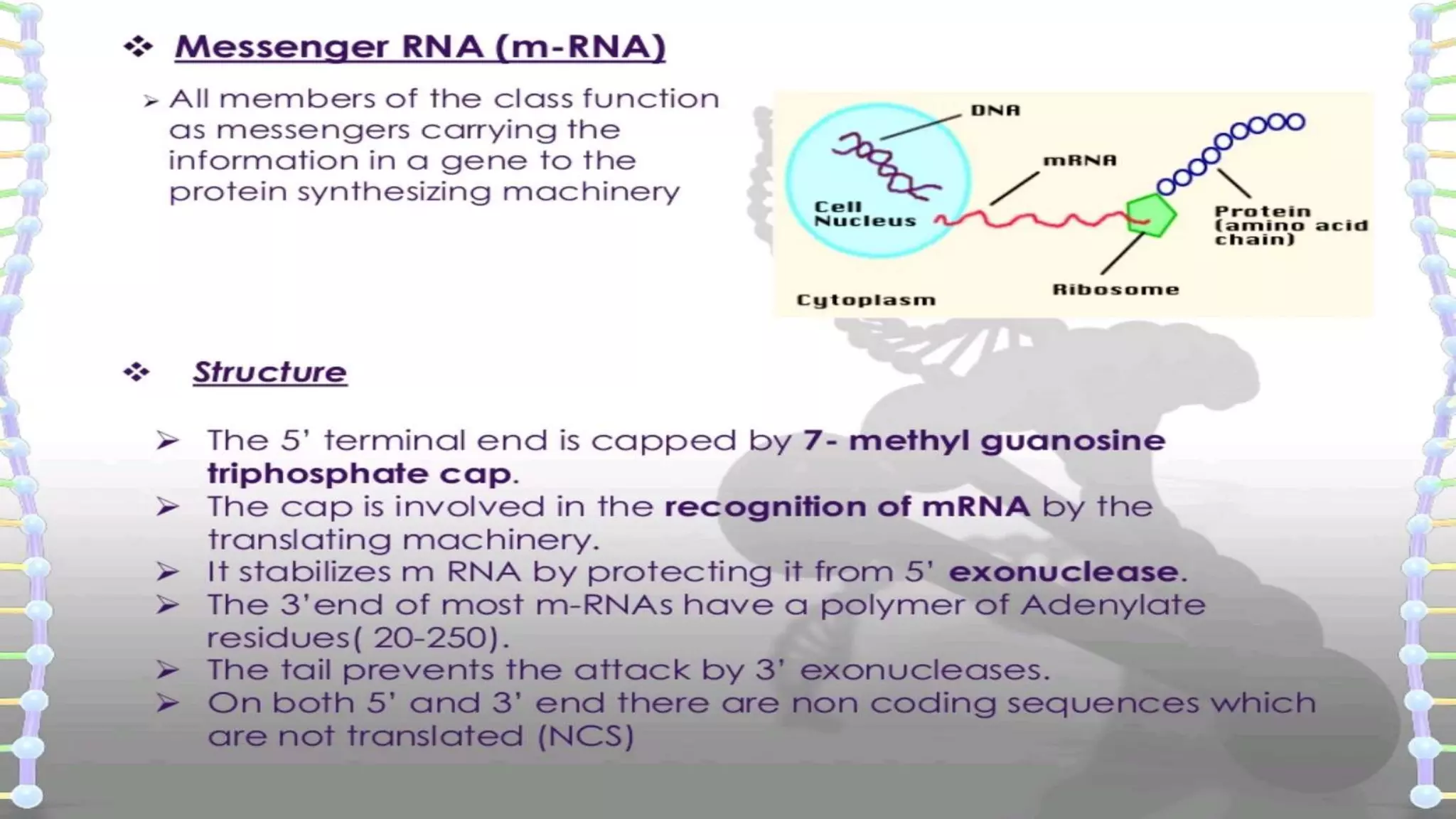 ❖ Messenger RNA (m-RNA)

➢ All members of the class function as messengers carrying the information in a gene to the protein synthesizing machinery

DNA
mRNA
Cell Nucleus
Protein (amino acid chain)
Ribosome
Cytoplasm

❖ Structure

➢ The 5' terminal end is capped by 7- methyl guanosine triphosphate cap.
➢ The cap is involved in the recognition of mRNA by the translating machinery.
➢ It stabilizes m RNA by protecting it from 5' exonuclease.
➢ The 3'end of most m-RNAs have a polymer of Adenylate residues( 20-250).
➢ The tail prevents the attack by 3' exonucleases.
➢ On both 5' and 3' end there are non coding sequences which are not translated (NCS)